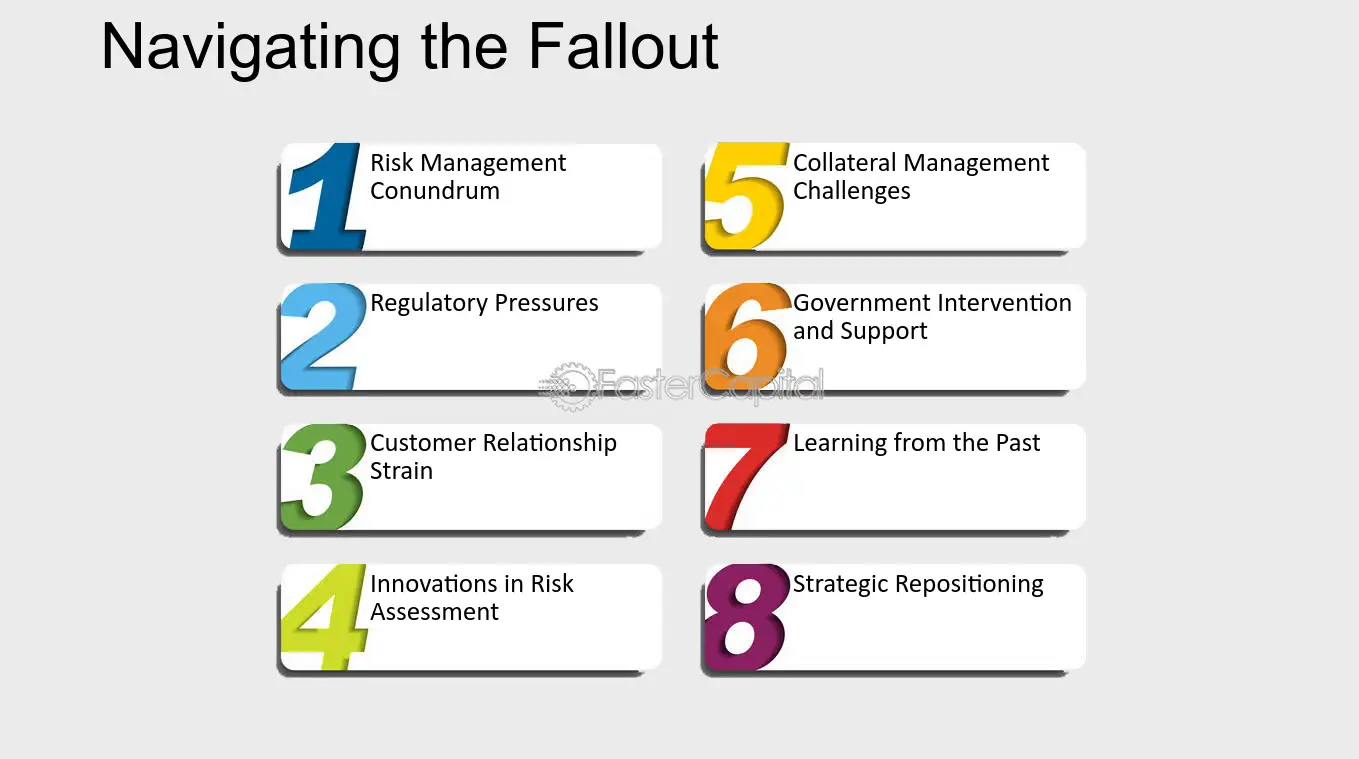 Navigating the Fallout

1 Risk Management Conundrum

2 Regulatory Pressures

3 Customer Relationship Strain

4 Innovations in Risk Assessment

5 Collateral Management Challenges

6 Government Intervention and Support

7 Learning from the Past

8 Strategic Repositioning

FasterCapital